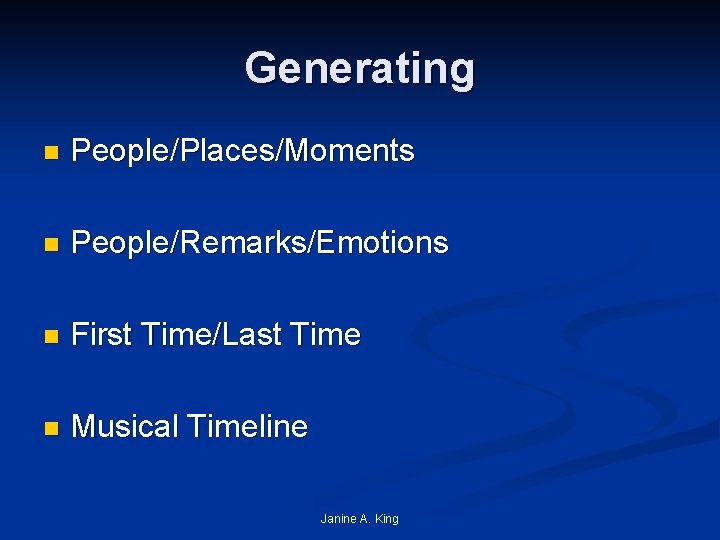 Generating

- People/Places/Moments

- People/Remarks/Emotions

- First Time/Last Time

- Musical Timeline

Janine A. King